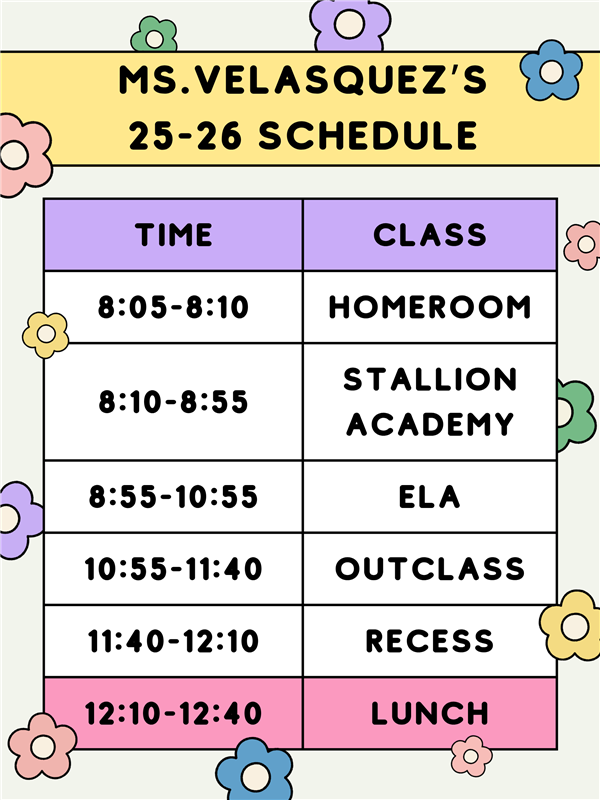 MS.VELASQUEZ'S
25-26 SCHEDULE

| TIME | CLASS |
|---|---|
| 8:05-8:10 | HOMEROOM |
| 8:10-8:55 | STALLION ACADEMY |
| 8:55-10:55 | ELA |
| 10:55-11:40 | OUTCLASS |
| 11:40-12:10 | RECESS |
| 12:10-12:40 | LUNCH |